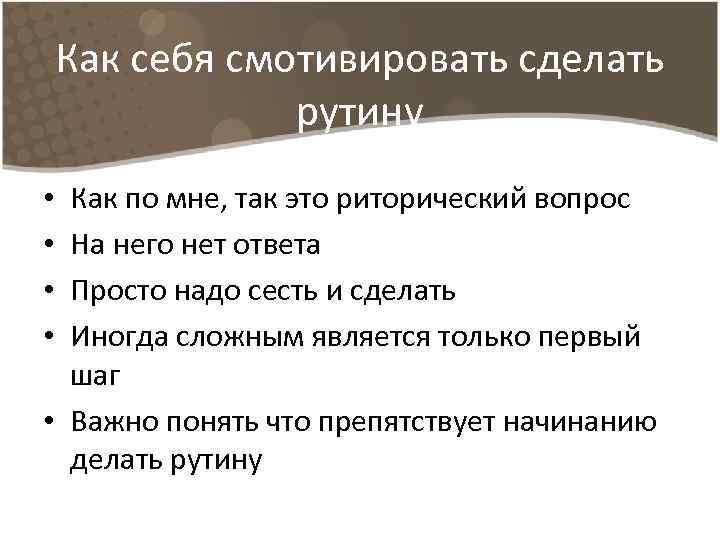 Как себя смотивировать сделать рутину

• Как по мне, так это риторический вопрос
• На него нет ответа
• Просто надо сесть и сделать
• Иногда сложным является только первый шаг
• Важно понять что препятствует начинанию делать рутину